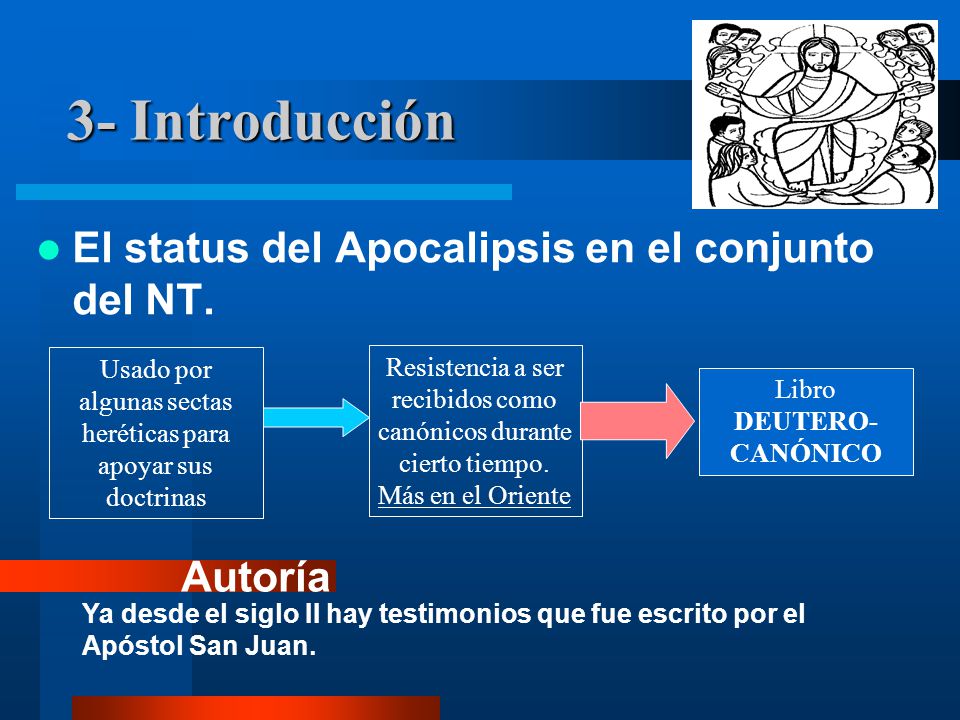 3- Introducción

El status del Apocalipsis en el conjunto del NT.

Usado por algunas sectas heréticas para apoyar sus doctrinas

Resistencia a ser recibidos como canónicos durante cierto tiempo. Más en el Oriente

Libro DEUTERO-CANÓNICO

Autoría

Ya desde el siglo II hay testimonios que fue escrito por el Apóstol San Juan.